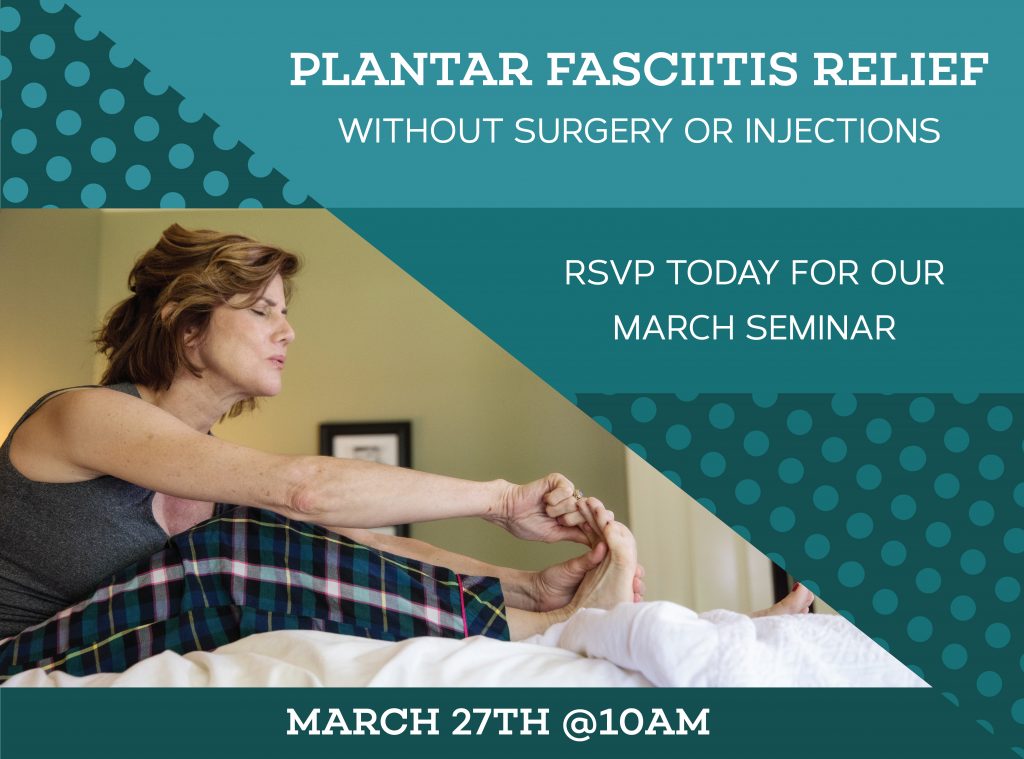 PLANTAR FASCIITIS RELIEF
WITHOUT SURGERY OR INJECTIONS

RSVP TODAY FOR OUR MARCH SEMINAR

MARCH 27TH @10AM